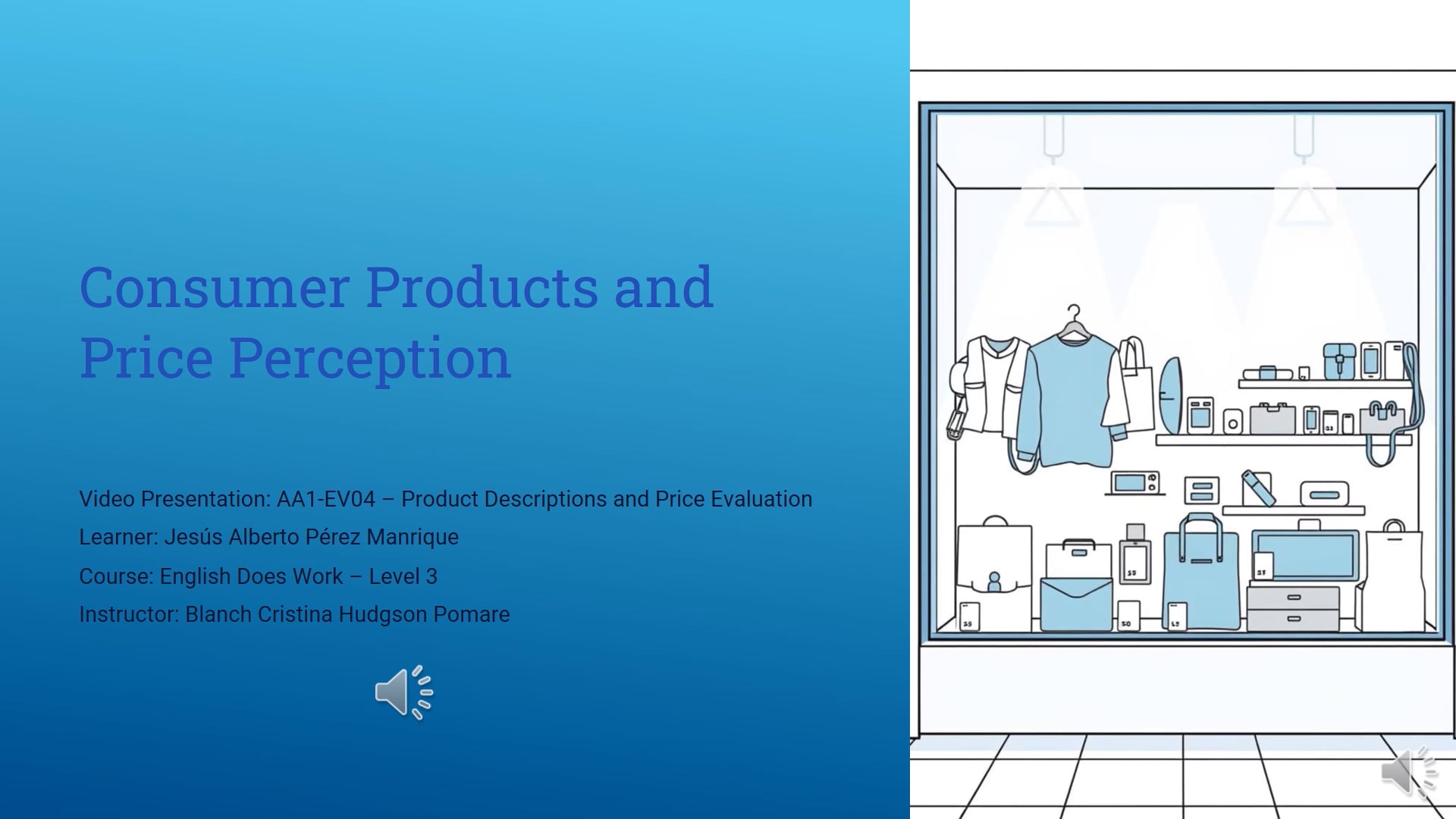 Consumer Products and Price Perception

Video Presentation: AA1-EV04 – Product Descriptions and Price Evaluation

Learner: Jesús Alberto Pérez Manrique

Course: English Does Work – Level 3

Instructor: Blanch Cristina Hudgson Pomare